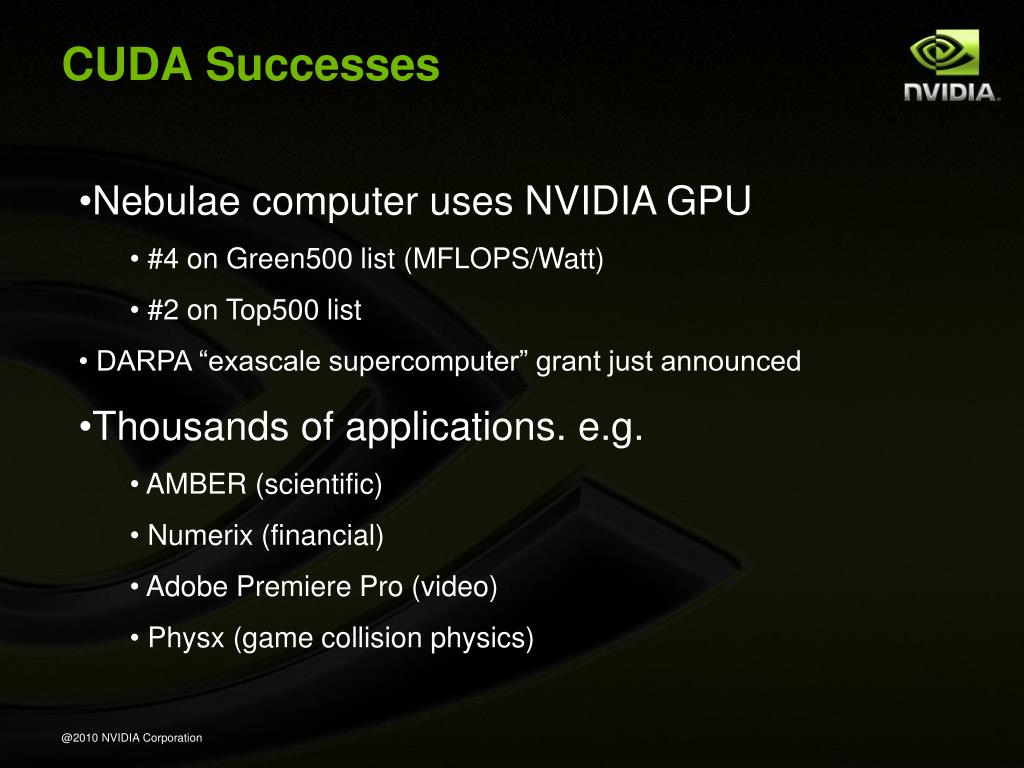 CUDA Successes

NVIDIA.

•Nebulae computer uses NVIDIA GPU

• #4 on Green500 list (MFLOPS/Watt)

• #2 on Top500 list

• DARPA “exascale supercomputer” grant just announced

•Thousands of applications. e.g.

• AMBER (scientific)

• Numerix (financial)

• Adobe Premiere Pro (video)

• Physx (game collision physics)

@2010 NVIDIA Corporation